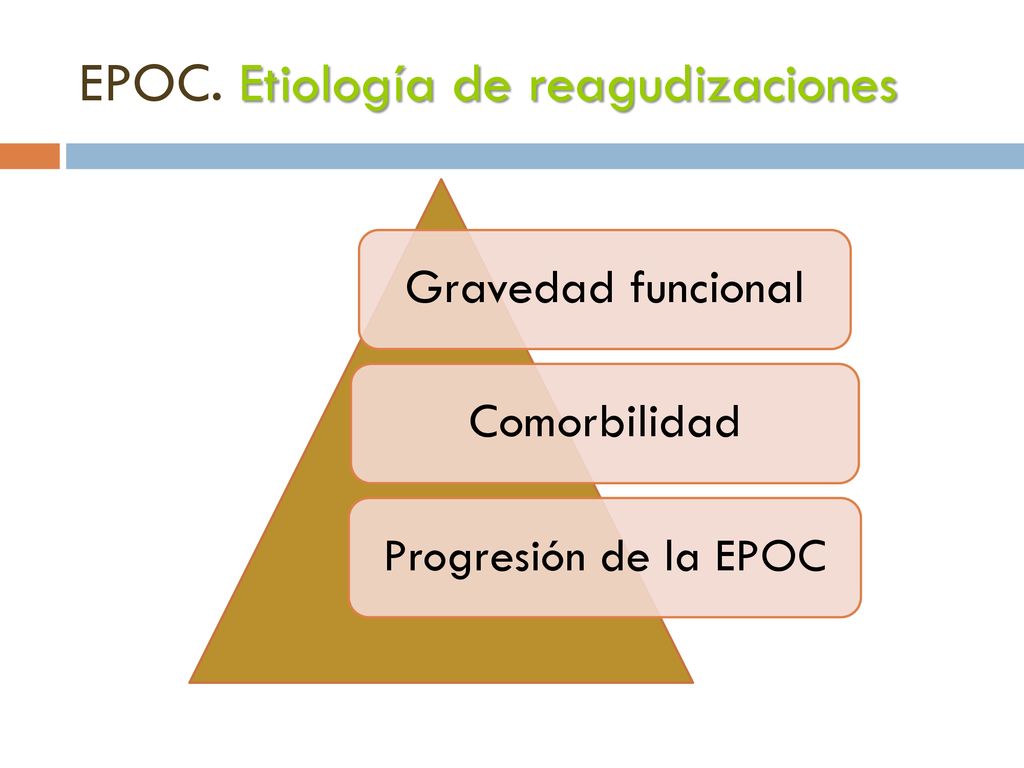 EPOC. Etiología de reagudizaciones

Gravedad funcional

Comorbilidad

Progresión de la EPOC